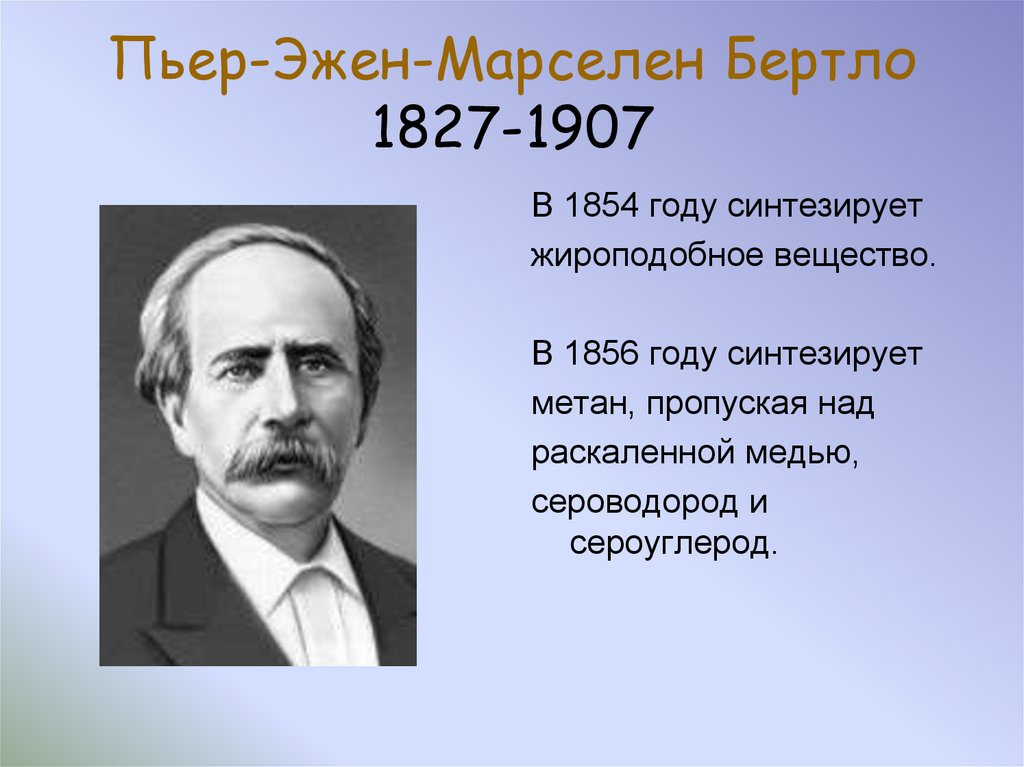 Пьер-Эжен-Марселен Бертло
1827-1907

В 1854 году синтезирует жироподобное вещество.

В 1856 году синтезирует метан, пропуская над раскаленной медью, сероводород и сероуглерод.